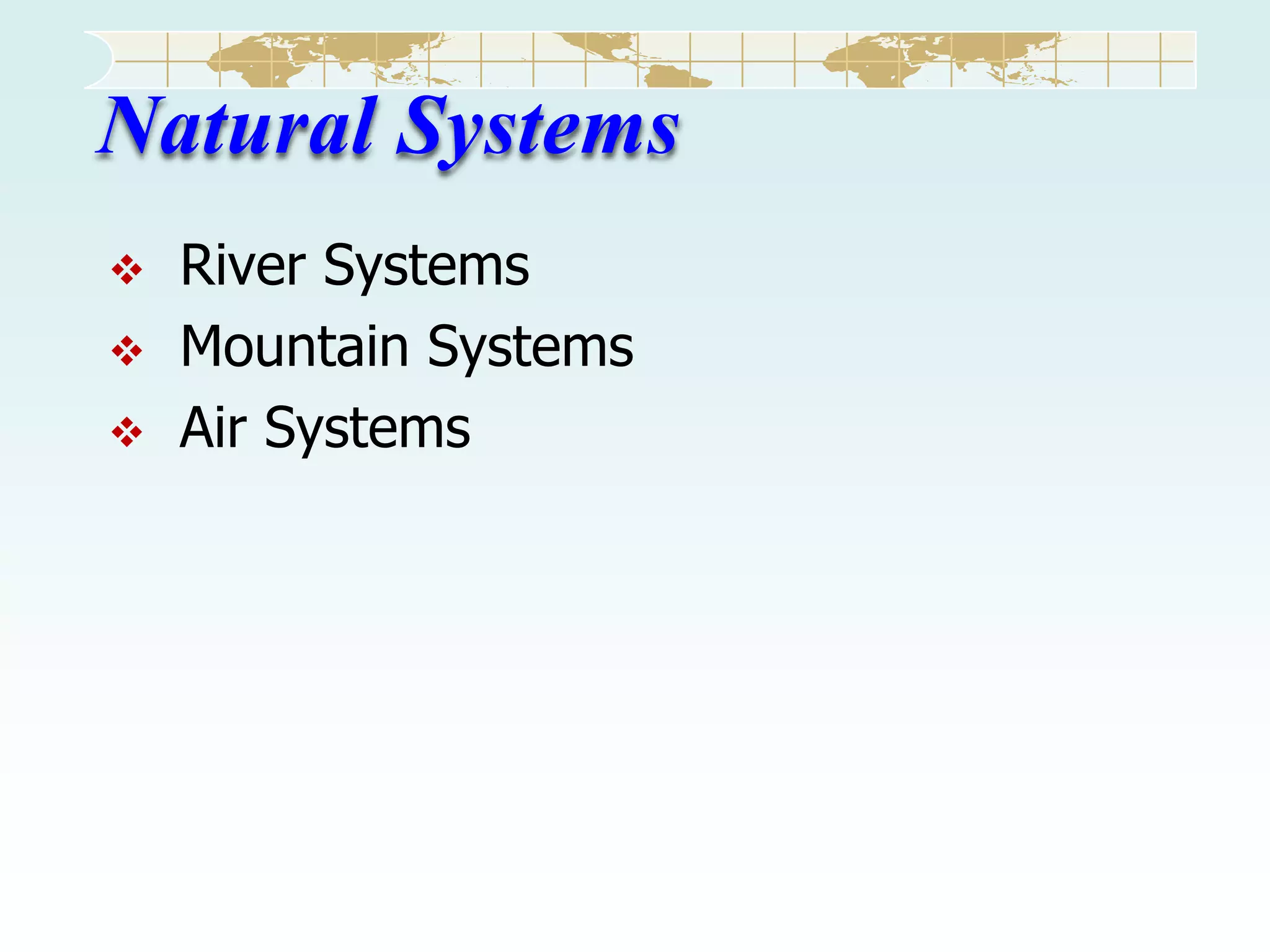 Natural Systems

❖ River Systems
❖ Mountain Systems
❖ Air Systems